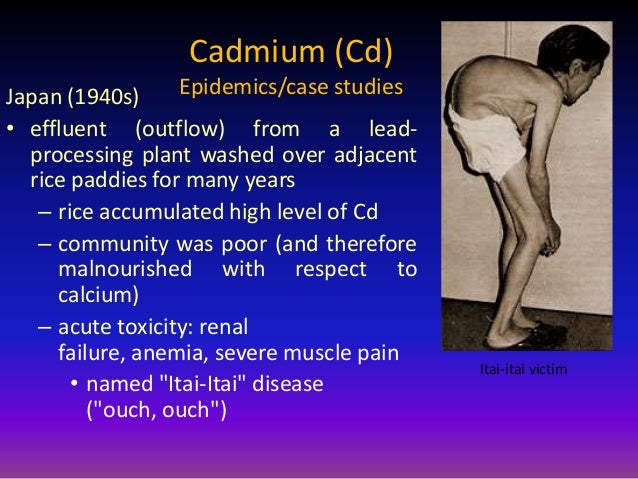 Cadmium (Cd)
Epidemics/case studies

Japan (1940s)

• effluent (outflow) from a lead-processing plant washed over adjacent rice paddies for many years
– rice accumulated high level of Cd
– community was poor (and therefore malnourished with respect to calcium)
– acute toxicity: renal failure, anemia, severe muscle pain
• named "Itai-Itai" disease ("ouch, ouch")

Itai-itai victim